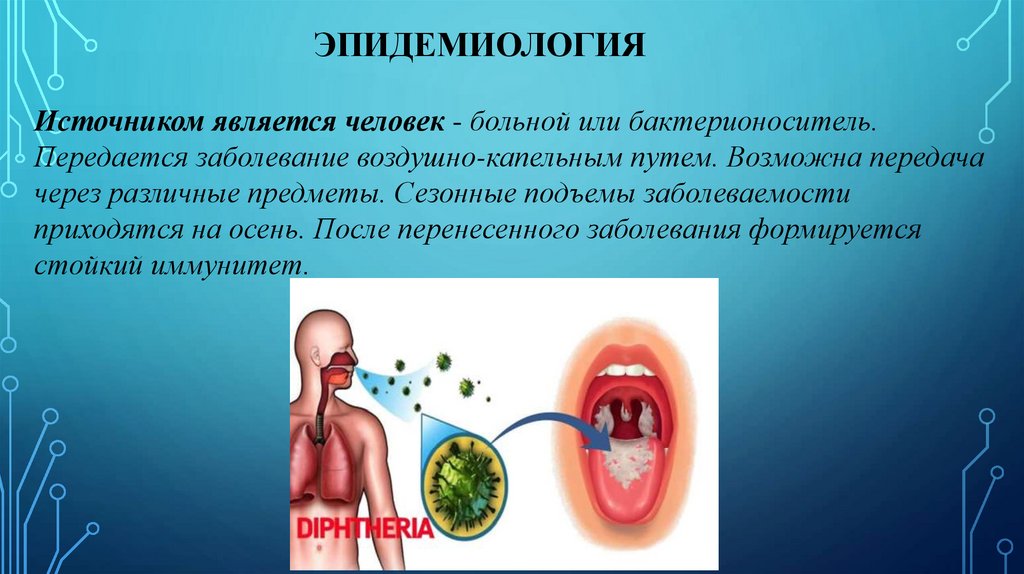 ЭПИДЕМИОЛОГИЯ

Источником является человек - больной или бактерионоситель. Передается заболевание воздушно-капельным путем. Возможна передача через различные предметы. Сезонные подъемы заболеваемости приходятся на осень. После перенесенного заболевания формируется стойкий иммунитет.

DIPHTHERIA